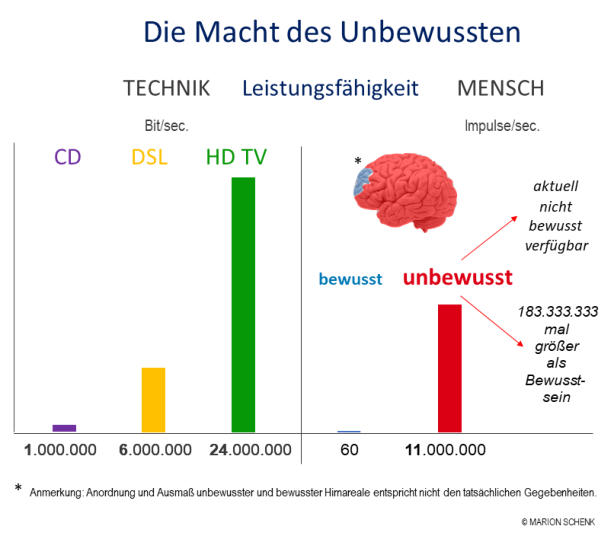 Die Macht des Unbewussten

TECHNIK Leistungsfähigkeit MENSCH

Bit/sec.

Impulse/sec.

CD DSL HD TV

*

aktuell nicht bewusst verfügbar

bewusst unbewusst

183.333.333 mal größer als Bewusstsein

1.000.000 6.000.000 24.000.000 60 11.000.000

* Anmerkung: Anordnung und Ausmaß unbewusster und bewusster Hirnareale entspricht nicht den tatsächlichen Gegebenheiten.

© MARION SCHENK